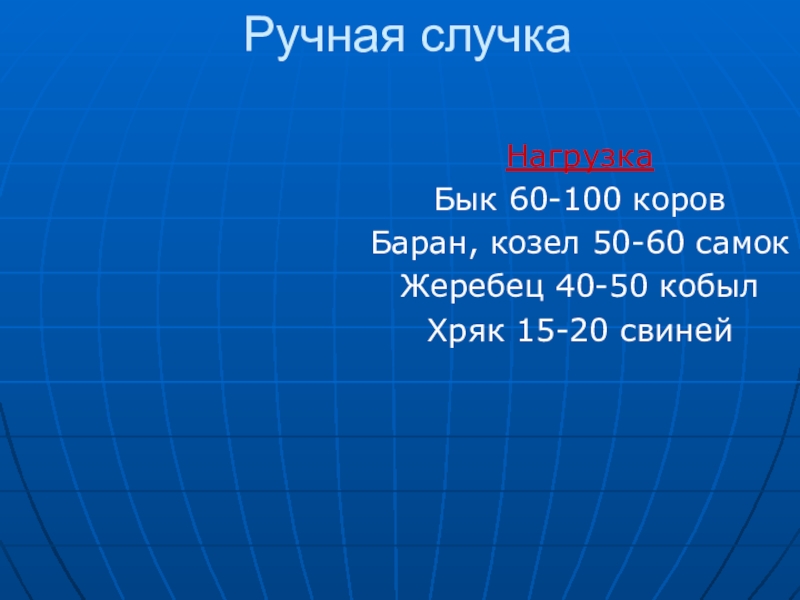 Ручная случка

Нагрузка
Бык 60-100 коров
Баран, козел 50-60 самок
Жеребец 40-50 кобыл
Хряк 15-20 свиней